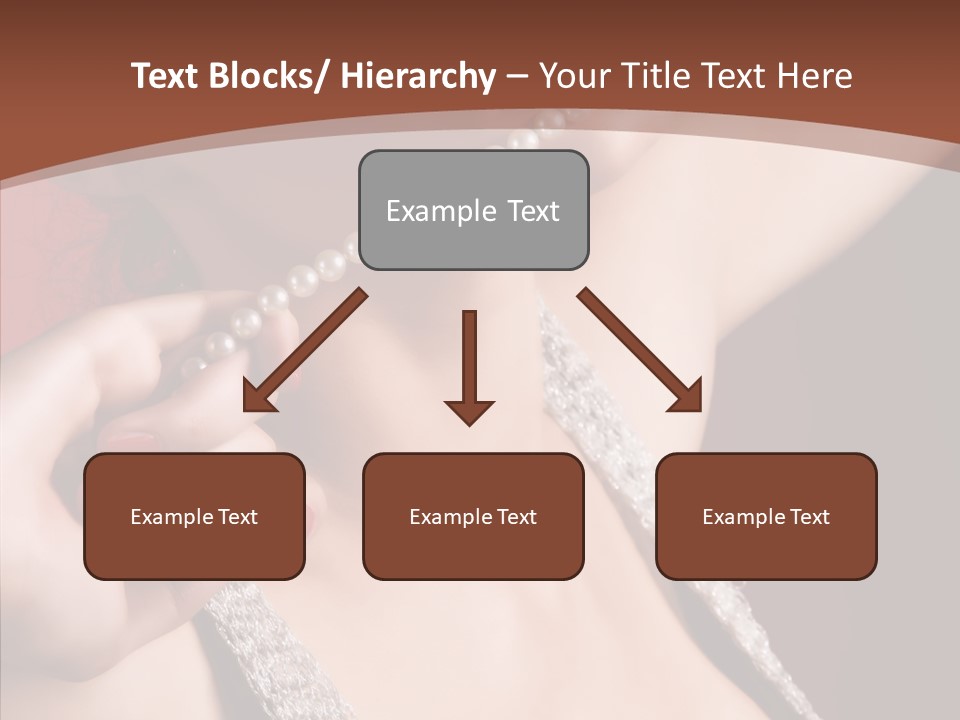 Text Blocks/ Hierarchy – Your Title Text Here

Example Text

Example Text

Example Text

Example Text